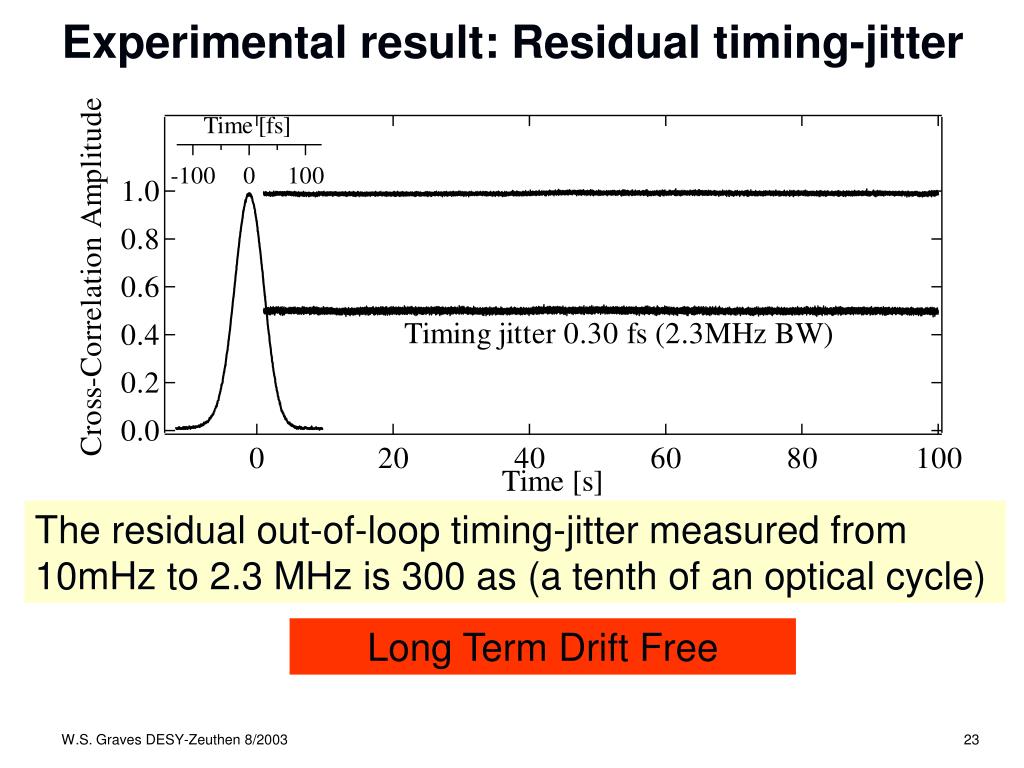 Experimental result: Residual timing-jitter

Cross-Correlation Amplitude

Time [fs]

-100 0 100

1.0
0.8
0.6
0.4
0.2
0.0

Timing jitter 0.30 fs (2.3MHz BW)

0 20 40 60 80 100

Time [s]

The residual out-of-loop timing-jitter measured from 10mHz to 2.3 MHz is 300 as (a tenth of an optical cycle)

Long Term Drift Free

W.S. Graves DESY-Zeuthen 8/2003

23